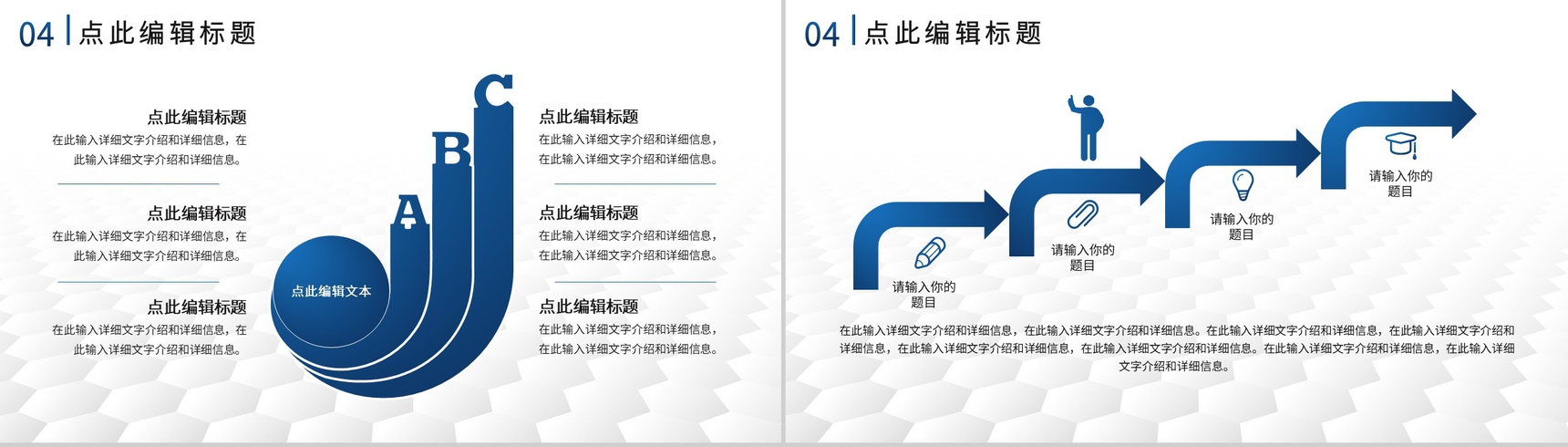 04 点此编辑标题

点此编辑标题
在此输入详细文字介绍和详细信息，在此输入详细文字介绍和详细信息。

点此编辑标题
在此输入详细文字介绍和详细信息，在此输入详细文字介绍和详细信息。

点此编辑标题
在此输入详细文字介绍和详细信息，在此输入详细文字介绍和详细信息。

C
B
A
点此编辑文本

点此编辑标题
在此输入详细文字介绍和详细信息，在此输入详细文字介绍和详细信息。

点此编辑标题
在此输入详细文字介绍和详细信息，在此输入详细文字介绍和详细信息。

点此编辑标题
在此输入详细文字介绍和详细信息，在此输入详细文字介绍和详细信息。

04 点此编辑标题

请输入你的题目

请输入你的题目

请输入你的题目

请输入你的题目

在此输入详细文字介绍和详细信息，在此输入详细文字介绍和详细信息。在此输入详细文字介绍和详细信息，在此输入详细文字介绍和详细信息，在此输入详细文字介绍和详细信息，在此输入详细文字介绍和详细信息。在此输入详细文字介绍和详细信息，在此输入详细文字介绍和详细信息。